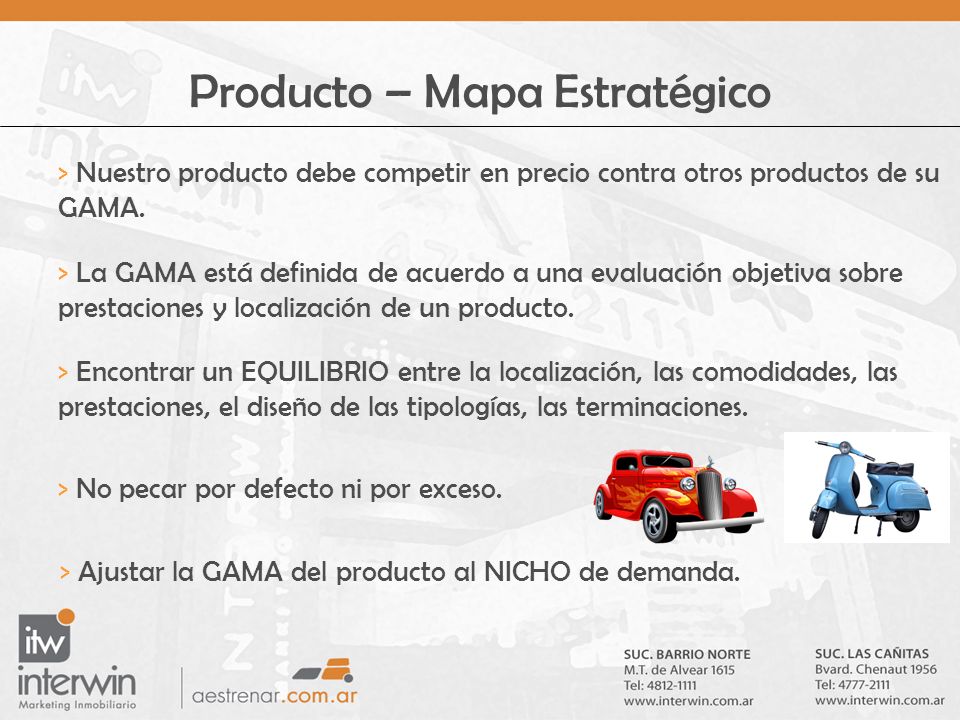 Producto – Mapa Estratégico

> Nuestro producto debe competir en precio contra otros productos de su GAMA.

> La GAMA está definida de acuerdo a una evaluación objetiva sobre prestaciones y localización de un producto.

> Encontrar un EQUILIBRIO entre la localización, las comodidades, las prestaciones, el diseño de las tipologías, las terminaciones.

> No pecar por defecto ni por exceso.

> Ajustar la GAMA del producto al NICHO de demanda.

itw
interwin
Marketing Inmobiliario

aestrenar.com.ar

SUC. BARRIO NORTE
M.T. de Alvear 1615
Tel: 4812-1111
www.interwin.com.ar

SUC. LAS CAÑITAS
Bvard. Chenaut 1956
Tel: 4777-2111
www.interwin.com.ar